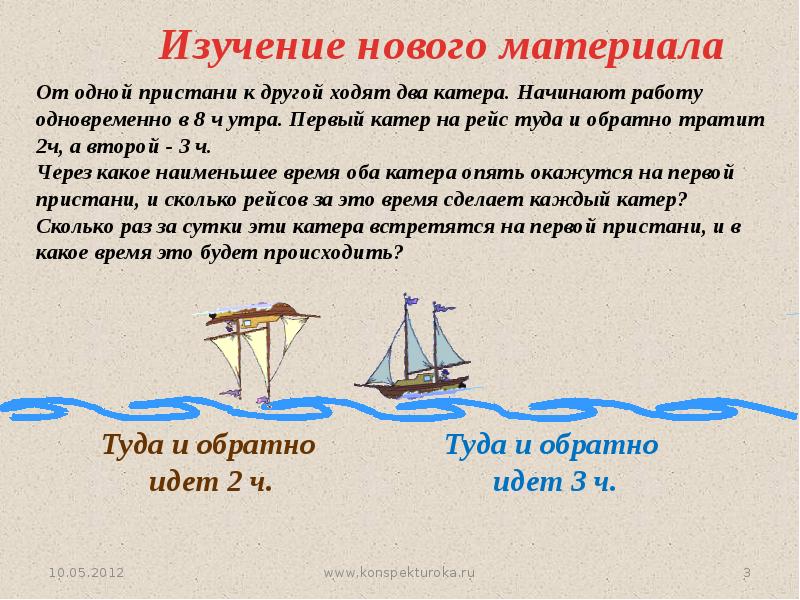 Изучение нового материала

От одной пристани к другой ходят два катера. Начинают работу одновременно в 8 ч утра. Первый катер на рейс туда и обратно тратит 2ч, а второй - 3 ч.
Через какое наименьшее время оба катера опять окажутся на первой пристани, и сколько рейсов за это время сделает каждый катер? Сколько раз за сутки эти катера встретятся на первой пристани, и в какое время это будет происходить?

Туда и обратно идет 2 ч.

Туда и обратно идет 3 ч.

10.05.2012

www.konspekturoka.ru

3